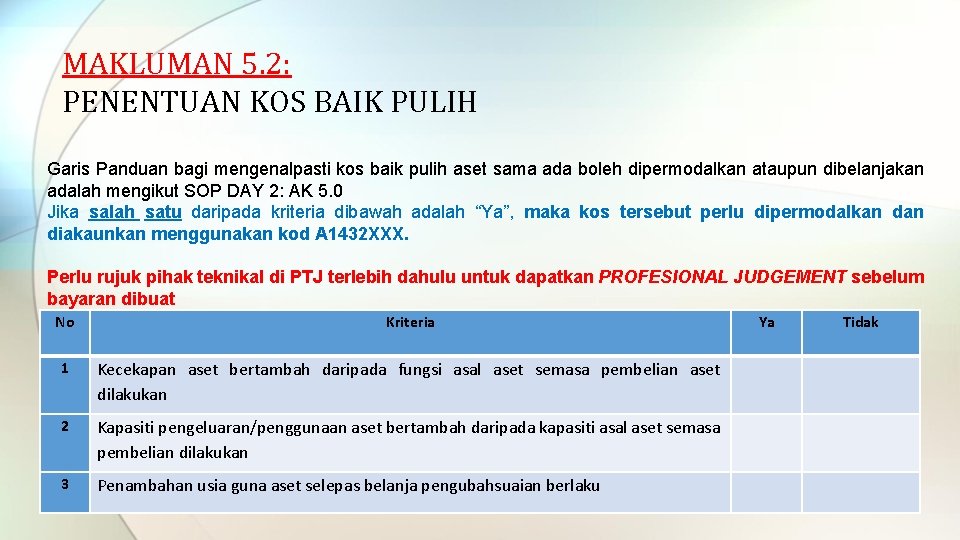 MAKLUMAN 5.2:
PENENTUAN KOS BAIK PULIH

Garis Panduan bagi mengenalpasti kos baik pulih aset sama ada boleh dipermodalkan ataupun dibelanjakan adalah mengikut SOP DAY 2: AK 5.0
Jika salah satu daripada kriteria dibawah adalah “Ya”, maka kos tersebut perlu dipermodalkan dan diakaunkan menggunakan kod A1432XXX.

Perlu rujuk pihak teknikal di PTJ terlebih dahulu untuk dapatkan PROFESIONAL JUDGEMENT sebelum bayaran dibuat

| No | Kriteria | Ya | Tidak |
|---|---|---|---|
| 1 | Kecekapan aset bertambah daripada fungsi asal aset semasa pembelian aset dilakukan | | |
| 2 | Kapasiti pengeluaran/penggunaan aset bertambah daripada kapasiti asal aset semasa pembelian dilakukan | | |
| 3 | Penambahan usia guna aset selepas belanja pengubahsuaian berlaku | | |